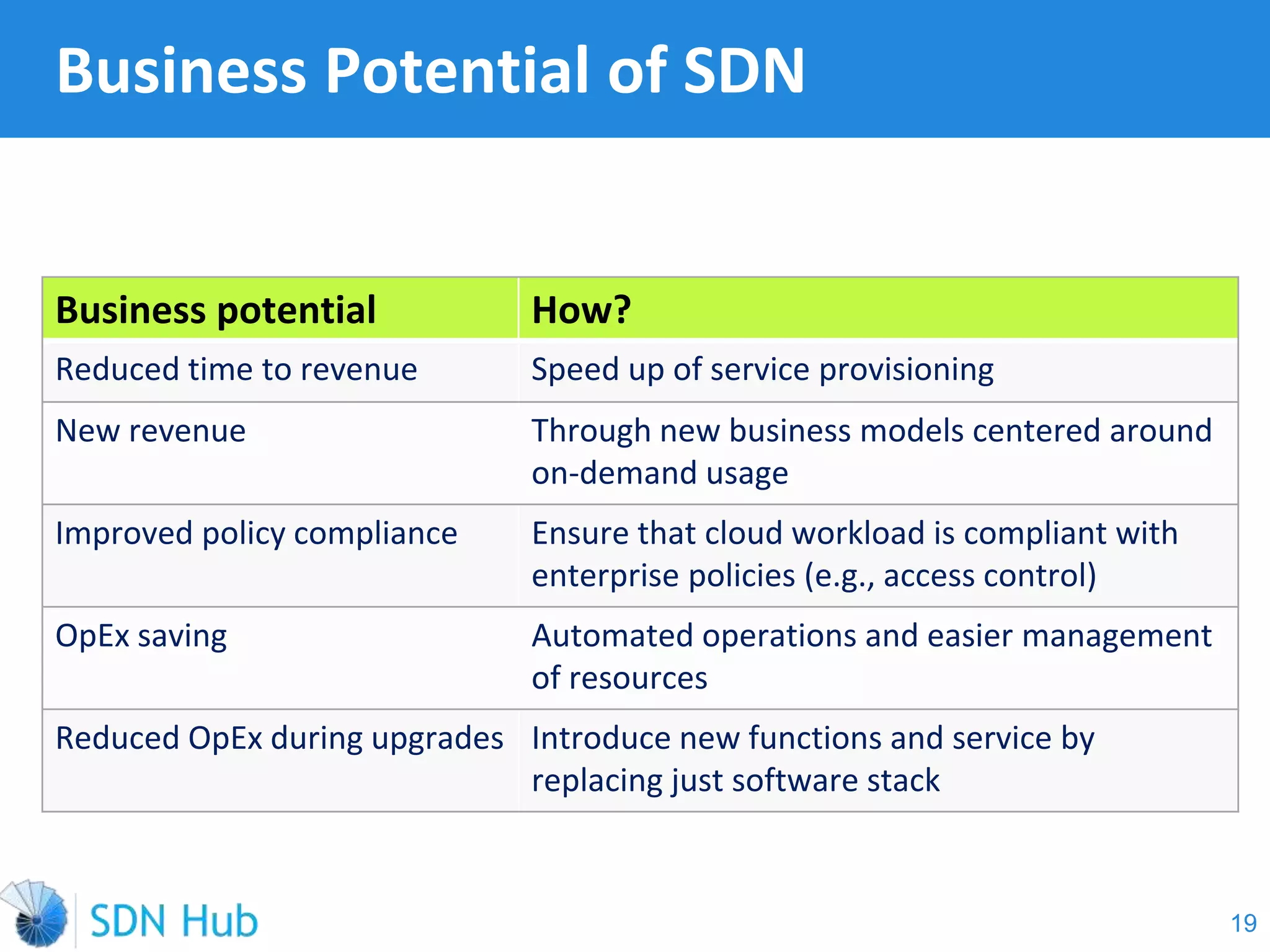 Business Potential of SDN

| Business potential | How? |
|---|---|
| Reduced time to revenue | Speed up of service provisioning |
| New revenue | Through new business models centered around on-demand usage |
| Improved policy compliance | Ensure that cloud workload is compliant with enterprise policies (e.g., access control) |
| OpEx saving | Automated operations and easier management of resources |
| Reduced OpEx during upgrades | Introduce new functions and service by replacing just software stack |

SDN Hub

19